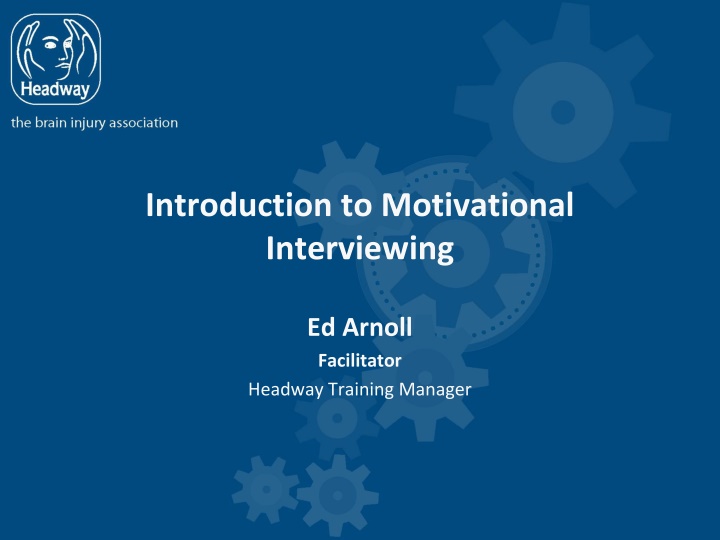 Headway

the brain injury association

Introduction to Motivational Interviewing

Ed Arnoll

Facilitator

Headway Training Manager